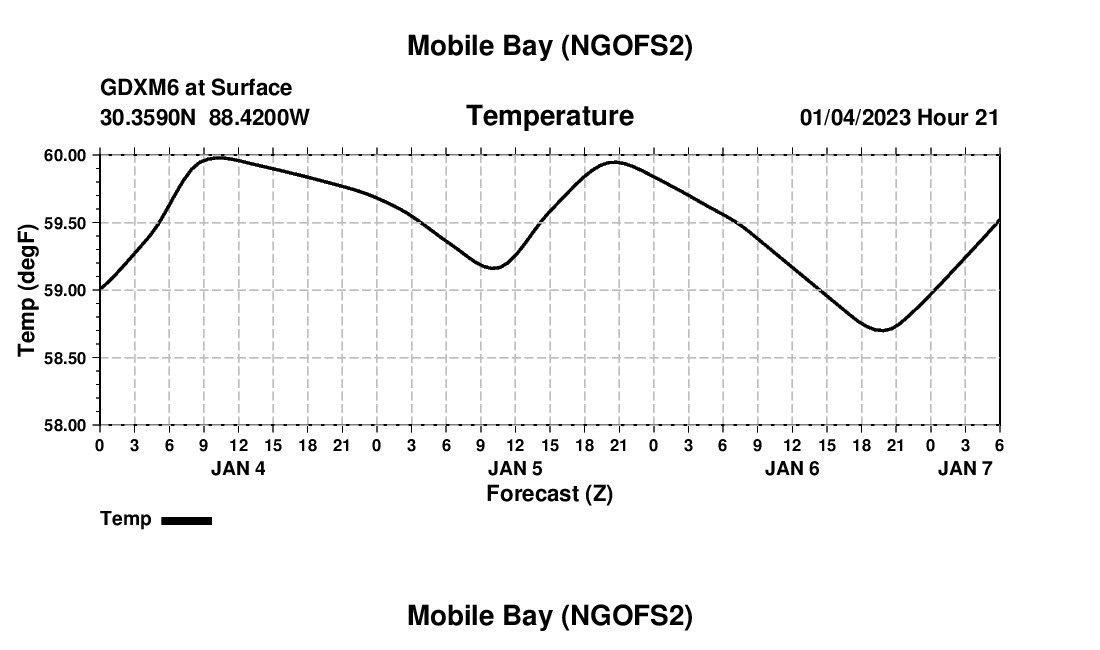 Mobile Bay (NGOFS2)

GDXM6 at Surface
30.3590N 88.4200W

Temperature

01/04/2023 Hour 21

Temp (degF)

60.00
59.50
59.00
58.50
58.00

0 3 6 9 12 15 18 21 0 3 6 9 12 15 18 21 0 3 6 9 12 15 18 21 0 3 6

JAN 4
JAN 5
JAN 6
JAN 7

Forecast (Z)

Temp

Mobile Bay (NGOFS2)